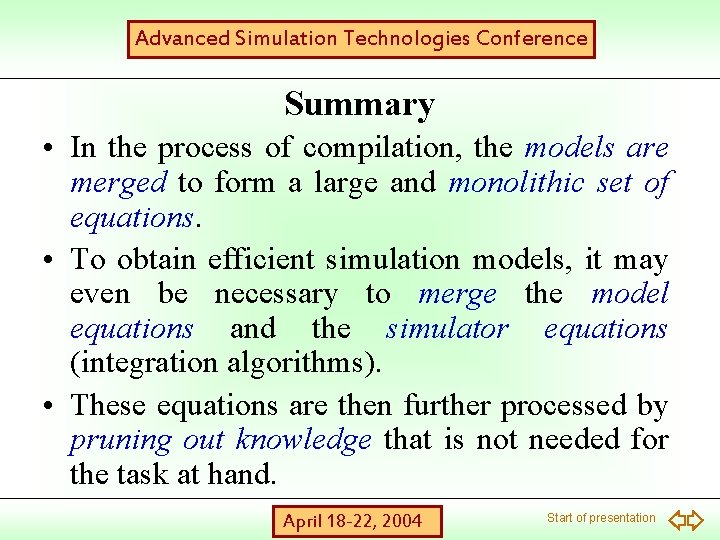 Advanced Simulation Technologies Conference

Summary

• In the process of compilation, the models are merged to form a large and monolithic set of equations.

• To obtain efficient simulation models, it may even be necessary to merge the model equations and the simulator equations (integration algorithms).

• These equations are then further processed by pruning out knowledge that is not needed for the task at hand.

April 18-22, 2004

Start of presentation